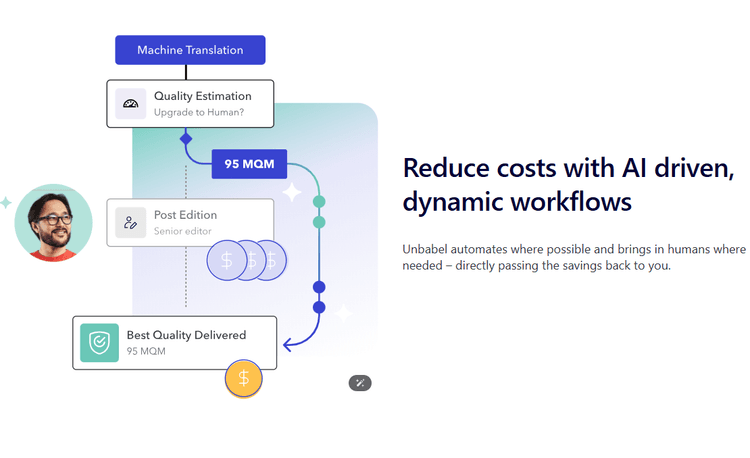 Machine Translation

Quality Estimation
Upgrade to Human?

95 MQM

Post Edition
Senior editor

$ $ $

Best Quality Delivered
95 MQM

$

Reduce costs with AI driven, dynamic workflows

Unbabel automates where possible and brings in humans where needed – directly passing the savings back to you.